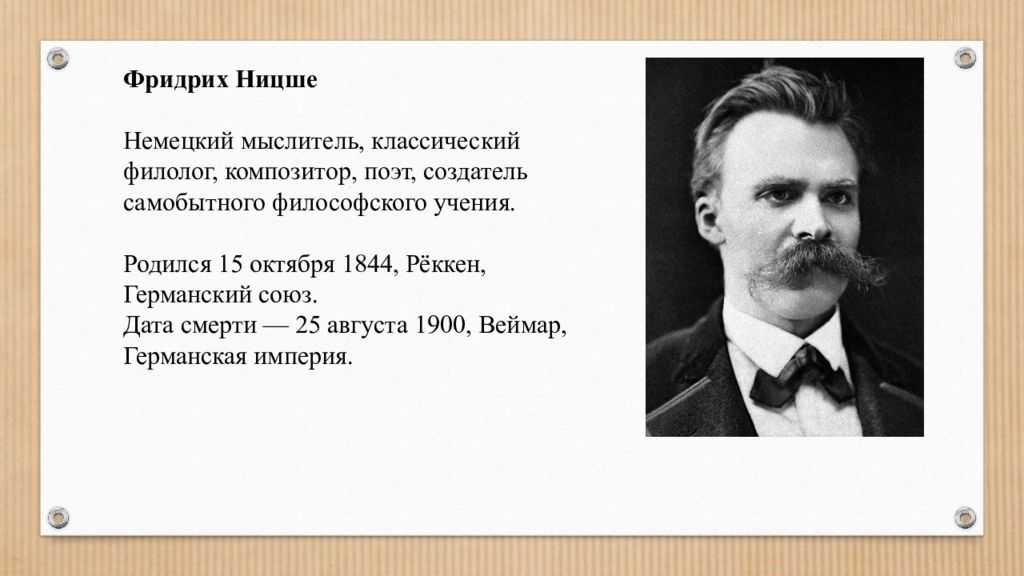 Фридрих Ницше

Немецкий мыслитель, классический филолог, композитор, поэт, создатель самобытного философского учения.

Родился 15 октября 1844, Рёккен, Германский союз.
Дата смерти — 25 августа 1900, Веймар, Германская империя.